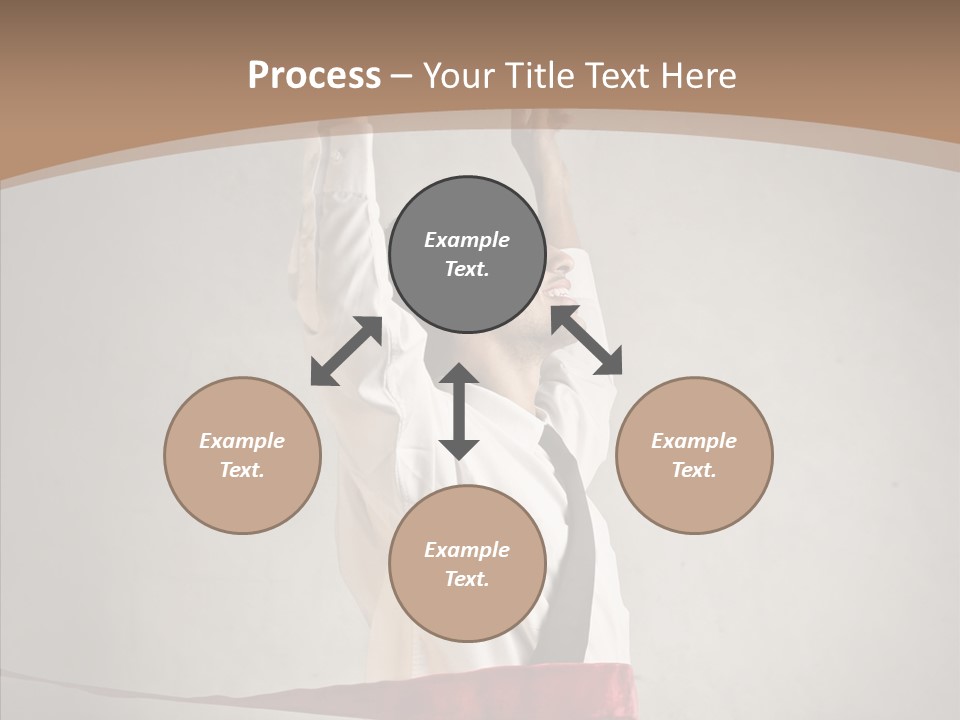 Process – Your Title Text Here

Example Text.

Example Text.

Example Text.

Example Text.